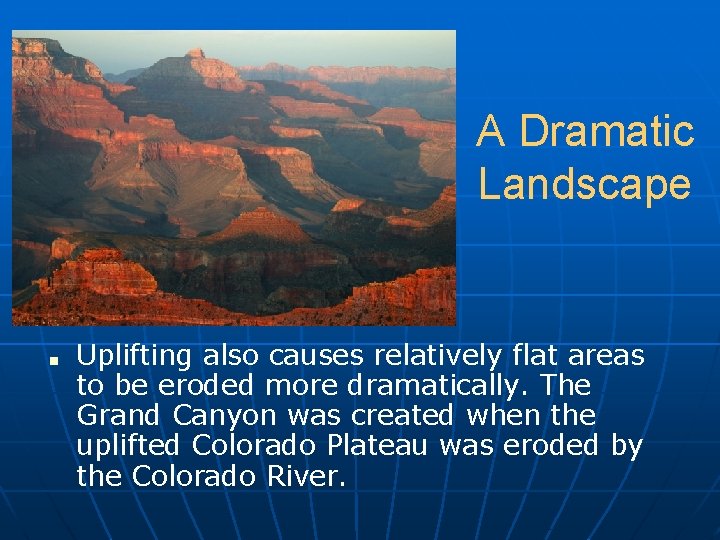 A Dramatic Landscape

■ Uplifting also causes relatively flat areas to be eroded more dramatically. The Grand Canyon was created when the uplifted Colorado Plateau was eroded by the Colorado River.